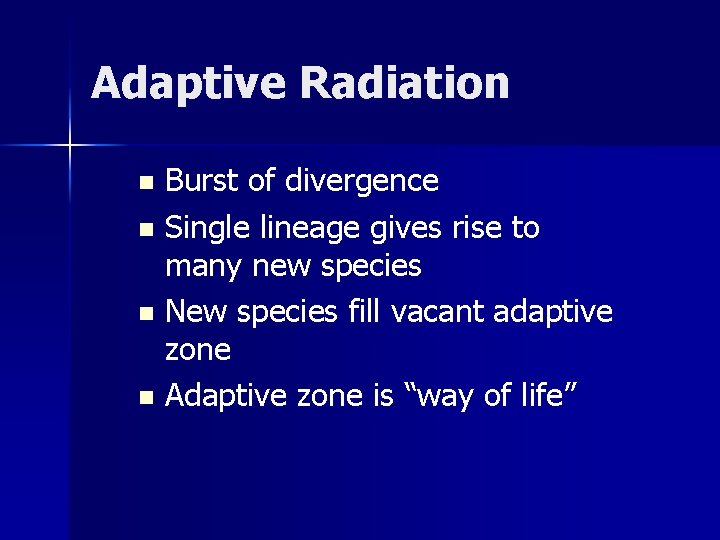 Adaptive Radiation

- Burst of divergence
- Single lineage gives rise to many new species
- New species fill vacant adaptive zone
- Adaptive zone is “way of life”